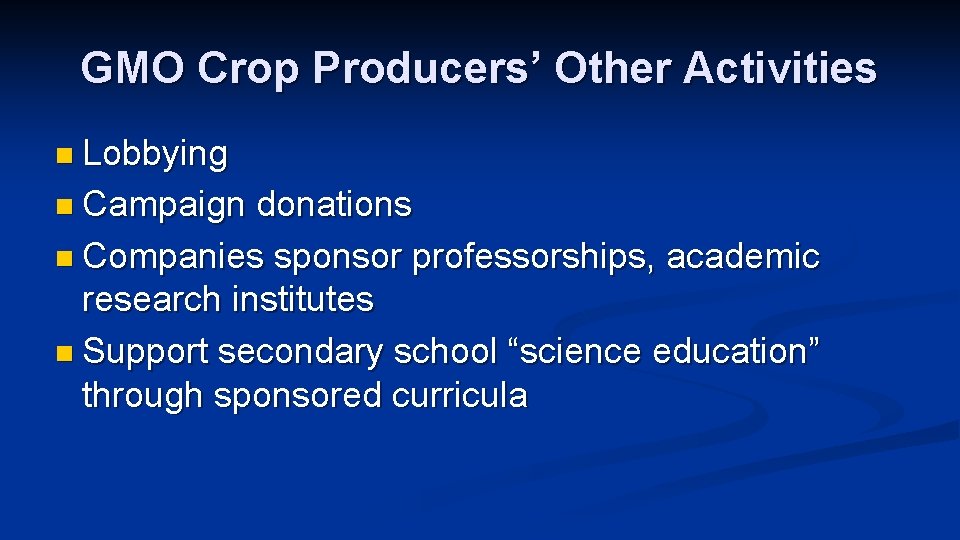 GMO Crop Producers’ Other Activities

- Lobbying
- Campaign donations
- Companies sponsor professorships, academic research institutes
- Support secondary school “science education” through sponsored curricula